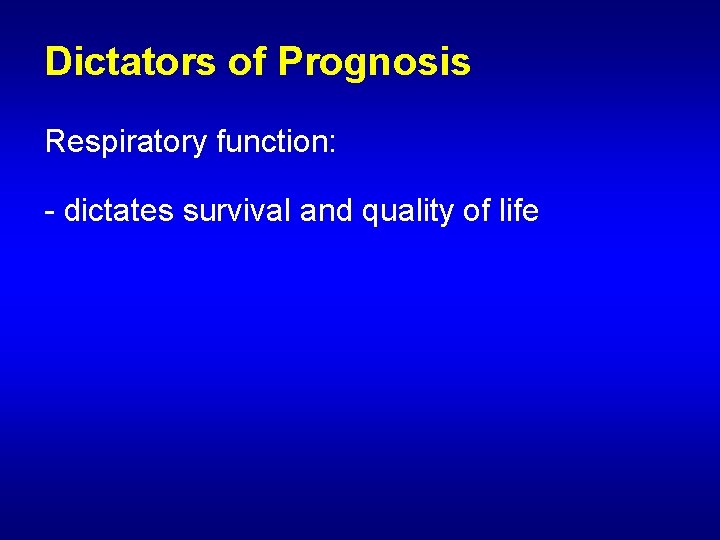 Dictators of Prognosis

Respiratory function:

- dictates survival and quality of life